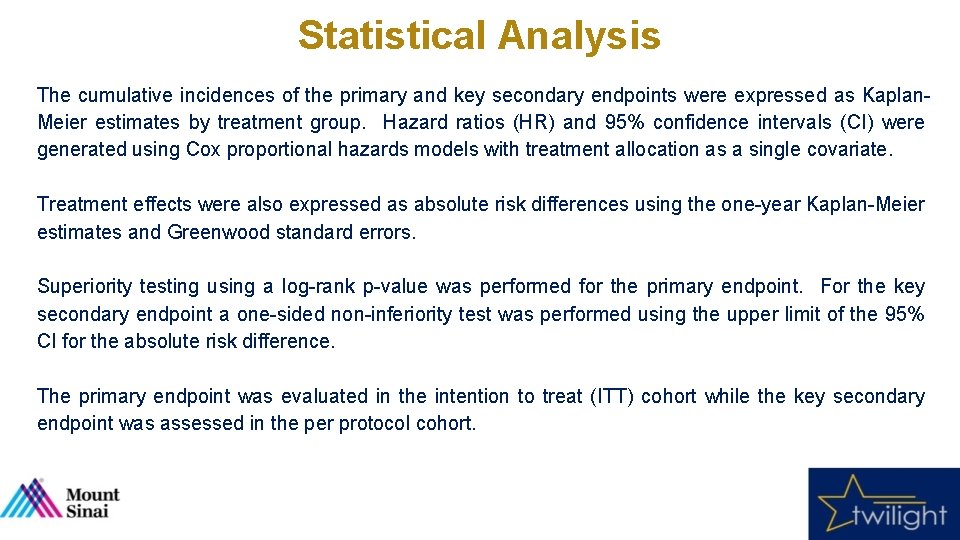 Statistical Analysis

The cumulative incidences of the primary and key secondary endpoints were expressed as Kaplan-Meier estimates by treatment group. Hazard ratios (HR) and 95% confidence intervals (CI) were generated using Cox proportional hazards models with treatment allocation as a single covariate.

Treatment effects were also expressed as absolute risk differences using the one-year Kaplan-Meier estimates and Greenwood standard errors.

Superiority testing using a log-rank p-value was performed for the primary endpoint. For the key secondary endpoint a one-sided non-inferiority test was performed using the upper limit of the 95% CI for the absolute risk difference.

The primary endpoint was evaluated in the intention to treat (ITT) cohort while the key secondary endpoint was assessed in the per protocol cohort.

Mount Sinai

twilight